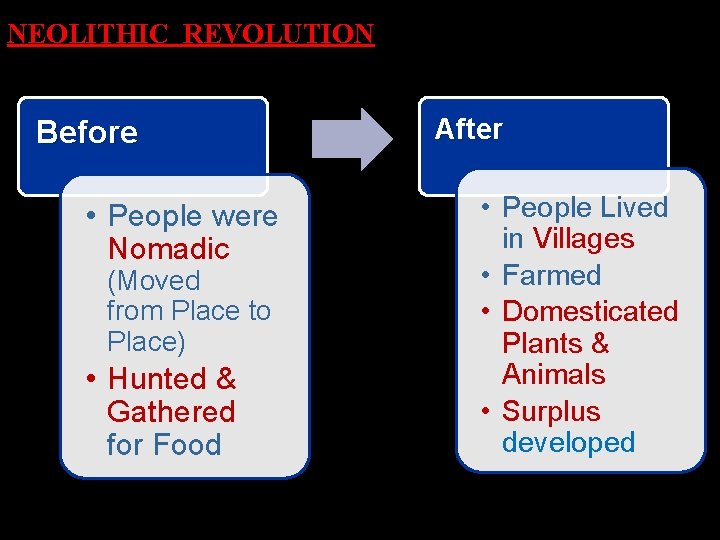 NEOLITHIC REVOLUTION

Before

• People were Nomadic (Moved from Place to Place)
• Hunted & Gathered for Food

After

• People Lived in Villages
• Farmed
• Domesticated Plants & Animals
• Surplus developed